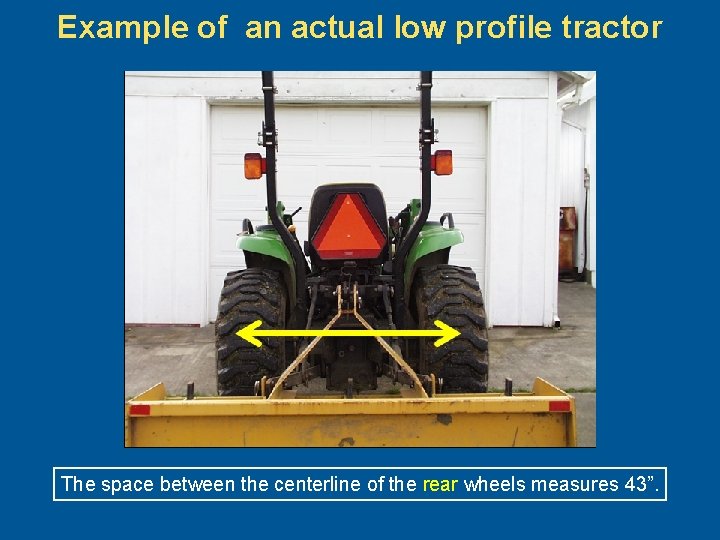 Example of an actual low profile tractor

The space between the centerline of the rear wheels measures 43”.